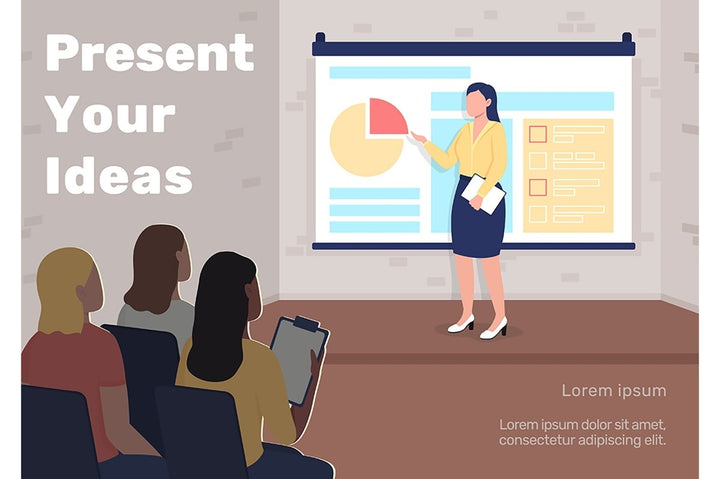 Present Your Ideas

Lorem ipsum

Lorem ipsum dolor sit amet, consectetur adipiscing elit.